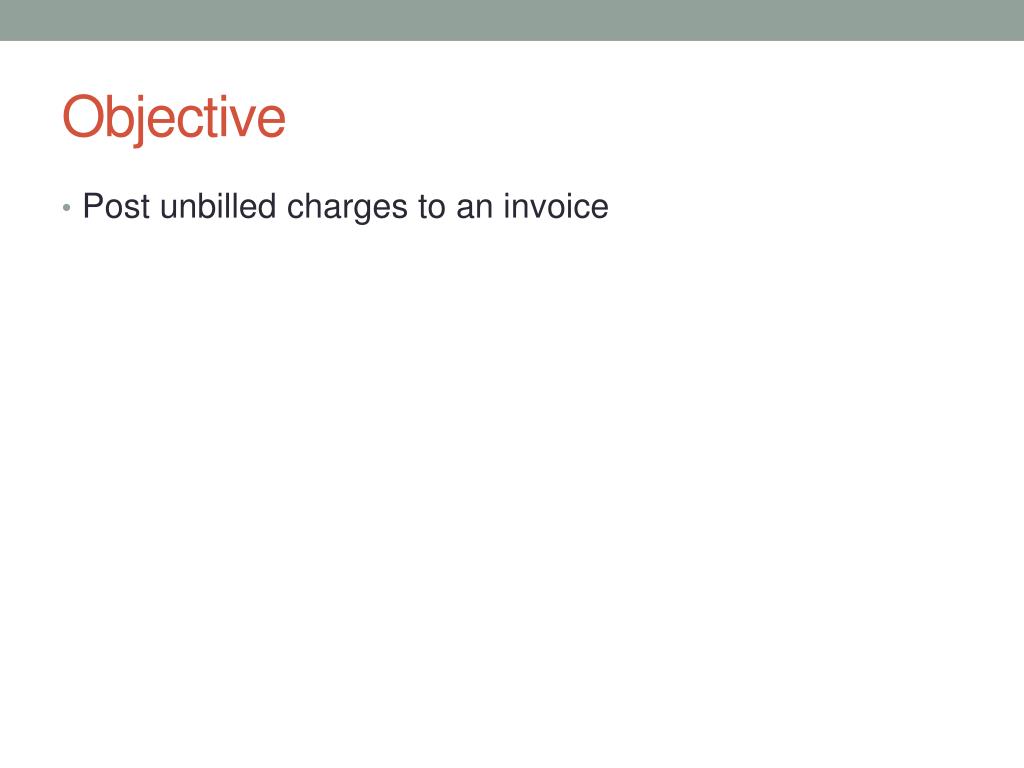 Objective

• Post unbilled charges to an invoice